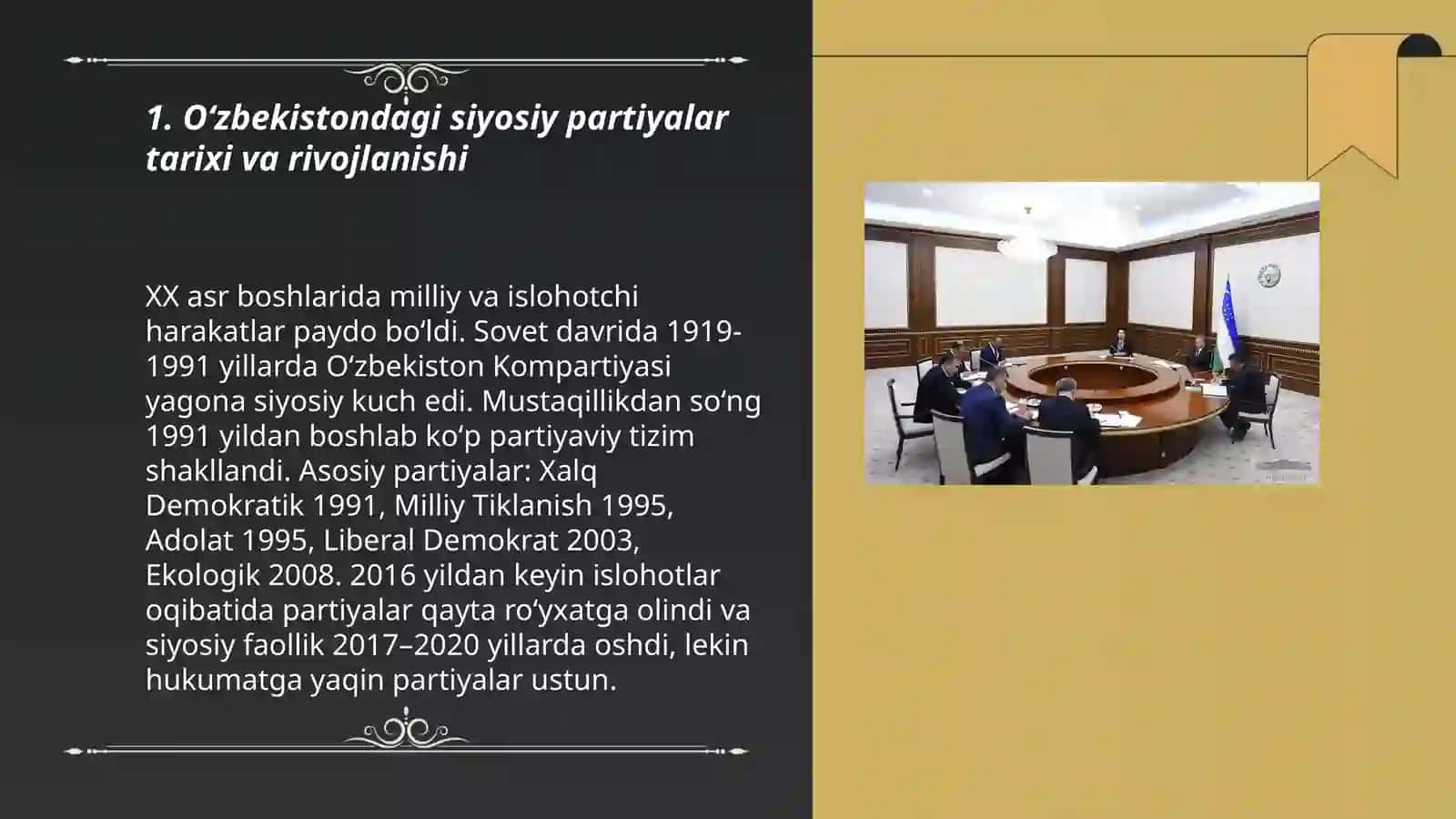 1. O‘zbekistondagi siyosiy partiyalar tarixi va rivojlanishi

XX asr boshlarida milliy va islohotchi harakatlar paydo bo‘ldi. Sovet davrida 1919-1991 yillarda O‘zbekiston Kompartiyasi yagona siyosiy kuch edi. Mustaqillikdan so‘ng 1991 yildan boshlab ko‘p partiyaviy tizim shakllandi. Asosiy partiyalar: Xalq Demokratik 1991, Milliy Tiklanish 1995, Adolat 1995, Liberal Demokrat 2003, Ekologik 2008. 2016 yildan keyin islohotlar oqibatida partiyalar qayta ro‘yxatga olindi va siyosiy faollik 2017–2020 yillarda oshdi, lekin hukumatga yaqin partiyalar ustun.